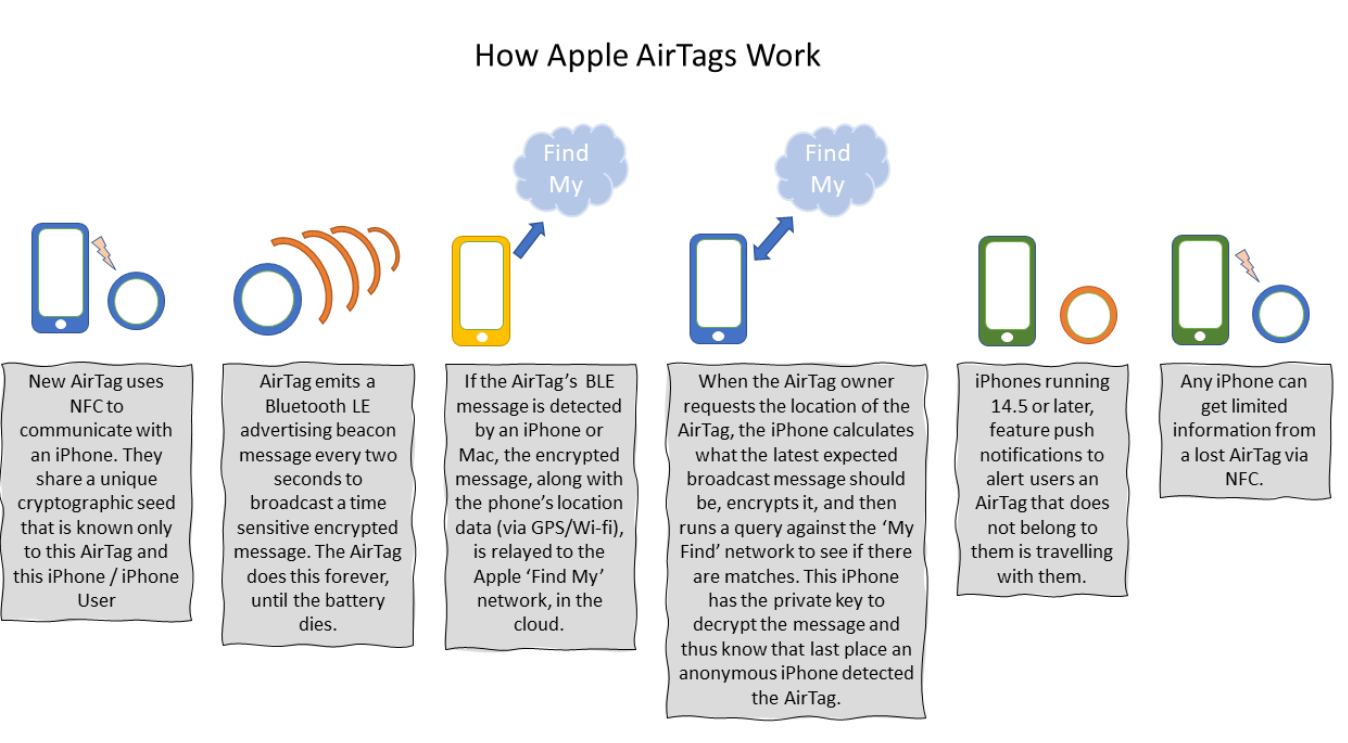 How Apple AirTags Work

Find My

Find My

New AirTag uses NFC to communicate with an iPhone. They share a unique cryptographic seed that is known only to this AirTag and this iPhone / iPhone User

AirTag emits a Bluetooth LE advertising beacon message every two seconds to broadcast a time sensitive encrypted message. The AirTag does this forever, until the battery dies.

If the AirTag's BLE message is detected by an iPhone or Mac, the encrypted message, along with the phone's location data (via GPS/Wi-fi), is relayed to the Apple 'Find My' network, in the cloud.

When the AirTag owner requests the location of the AirTag, the iPhone calculates what the latest expected broadcast message should be, encrypts it, and then runs a query against the 'My Find' network to see if there are matches. This iPhone has the private key to decrypt the message and thus know that last place an anonymous iPhone detected the AirTag.

iPhones running 14.5 or later, feature push notifications to alert users an AirTag that does not belong to them is travelling with them.

Any iPhone can get limited information from a lost AirTag via NFC.